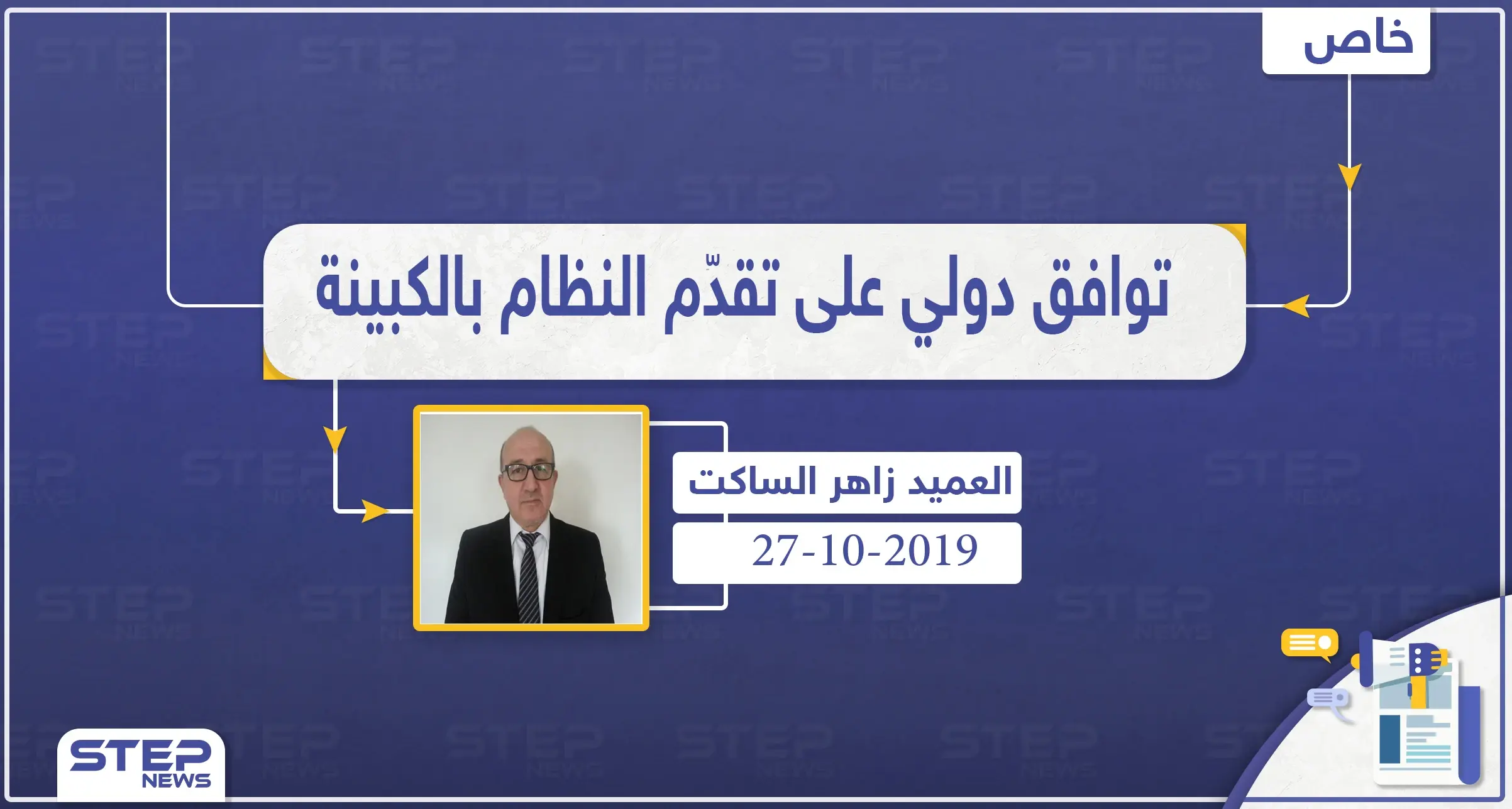 خاص

توافق دولي على تقدّم النظام بالكبينة

العميد زاهر الساكت

27-10-2019

STEP NEWS